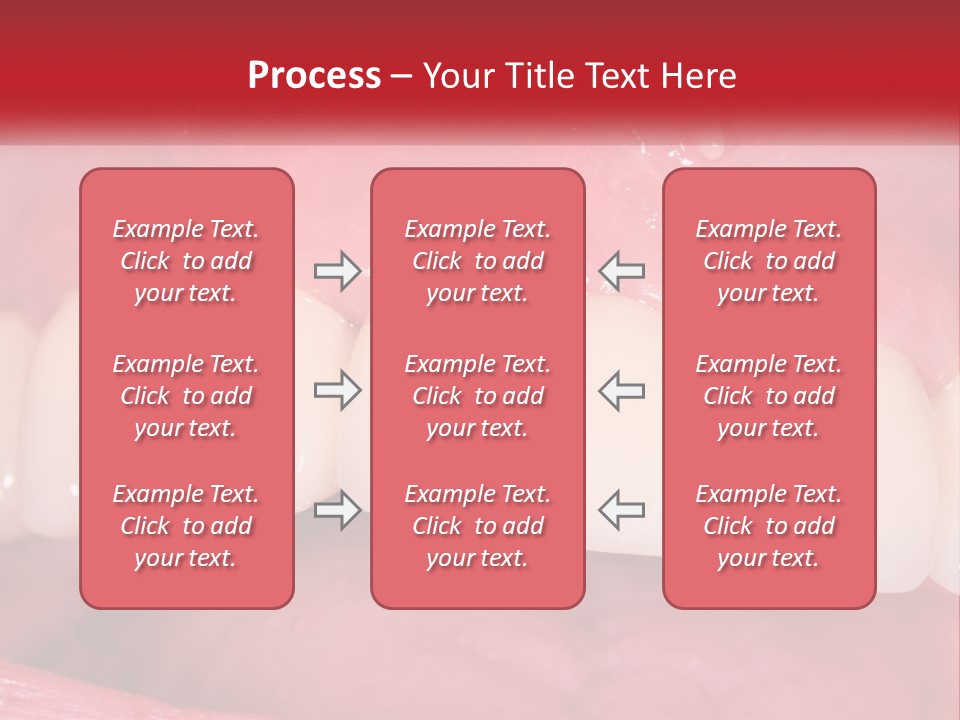 Process – Your Title Text Here

Example Text. Click to add your text.

Example Text. Click to add your text.

Example Text. Click to add your text.

Example Text. Click to add your text.

Example Text. Click to add your text.

Example Text. Click to add your text.

Example Text. Click to add your text.

Example Text. Click to add your text.

Example Text. Click to add your text.